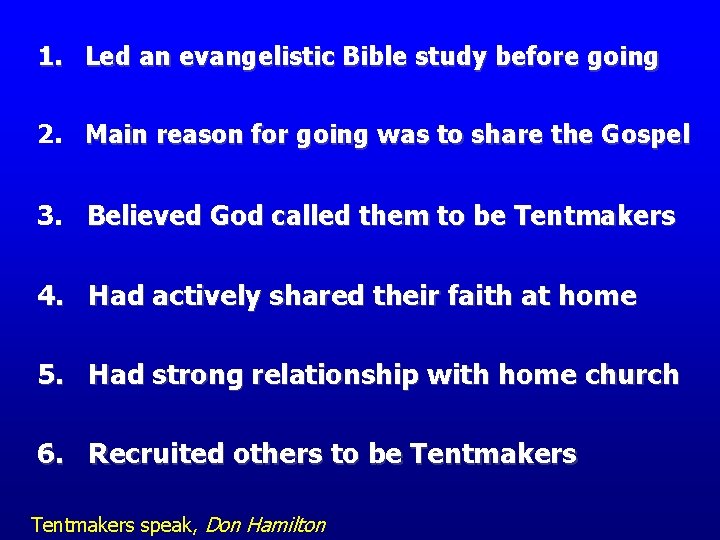 1. Led an evangelistic Bible study before going

2. Main reason for going was to share the Gospel

3. Believed God called them to be Tentmakers

4. Had actively shared their faith at home

5. Had strong relationship with home church

6. Recruited others to be Tentmakers

Tentmakers speak, Don Hamilton